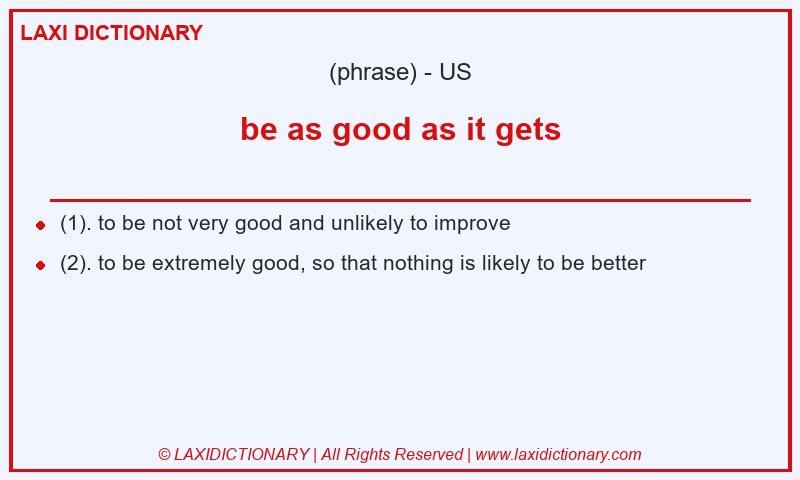 LAXI DICTIONARY

(phrase) - US

be as good as it gets

- (1). to be not very good and unlikely to improve
- (2). to be extremely good, so that nothing is likely to be better

© LAXIDICTIONARY | All Rights Reserved | www.laxidictionary.com